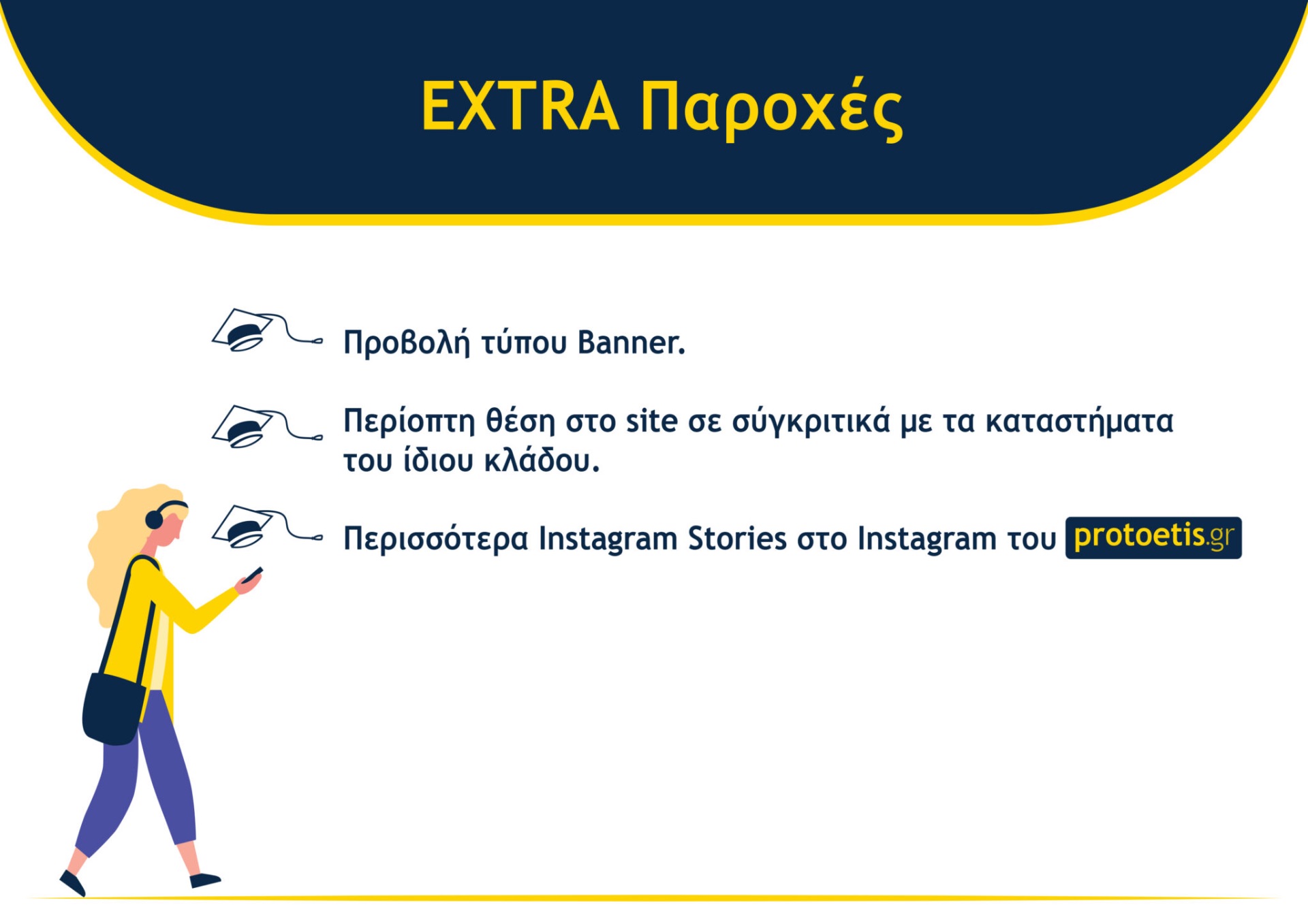 EXTRA Παροχές

Προβολή τύπου Banner.

Περίοπτη θέση στο site σε σύγκριτικά με τα καταστήματα του ίδιου κλάδου.

Περισσότερα Instagram Stories στο Instagram του protoetis.gr